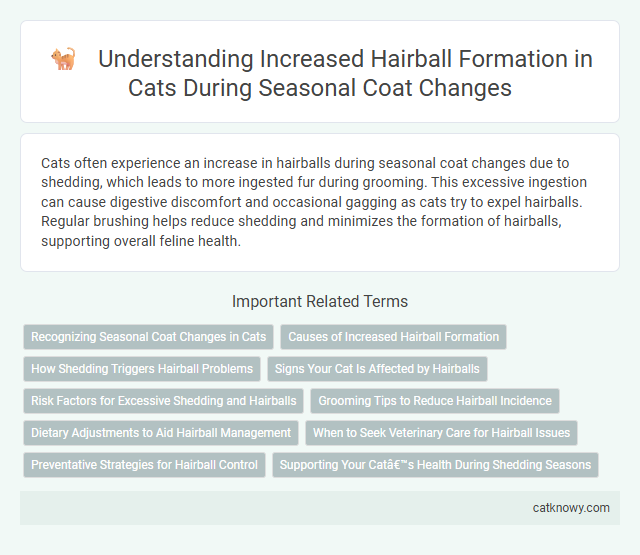 Understanding Increased Hairball Formation in Cats During Seasonal Coat Changes

Cats often experience an increase in hairballs during seasonal coat changes due to shedding, which leads to more ingested fur during grooming. This excessive ingestion can cause digestive discomfort and occasional gagging as cats try to expel hairballs. Regular brushing helps reduce shedding and minimizes the formation of hairballs, supporting overall feline health.

Important Related Terms

Recognizing Seasonal Coat Changes in Cats

Causes of Increased Hairball Formation

How Shedding Triggers Hairball Problems

Signs Your Cat Is Affected by Hairballs

Risk Factors for Excessive Shedding and Hairballs

Grooming Tips to Reduce Hairball Incidence

Dietary Adjustments to Aid Hairball Management

When to Seek Veterinary Care for Hairball Issues

Preventative Strategies for Hairball Control

Supporting Your Catâ€™s Health During Shedding Seasons

catknowy.com